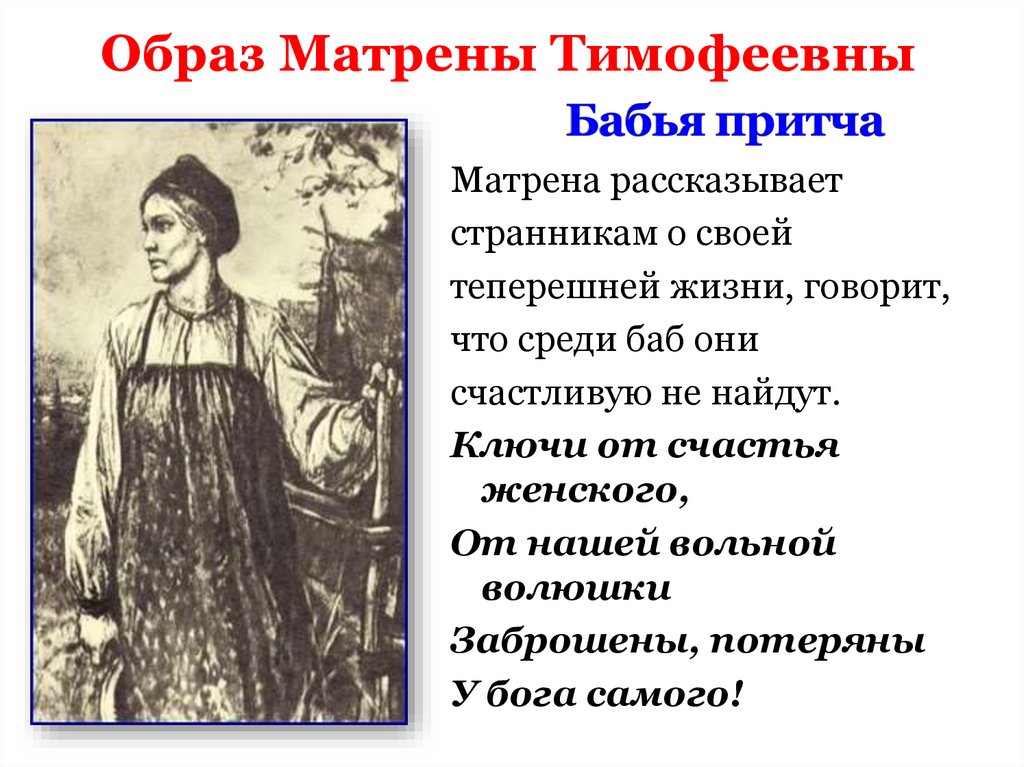 Образ Матрены Тимофеевны

Бабья притча

Матрена рассказывает странникам о своей теперешней жизни, говорит, что среди баб они счастливую не найдут.

Ключи от счастья женского,

От нашей вольной волюшки

Заброшены, потеряны

У бога самого!